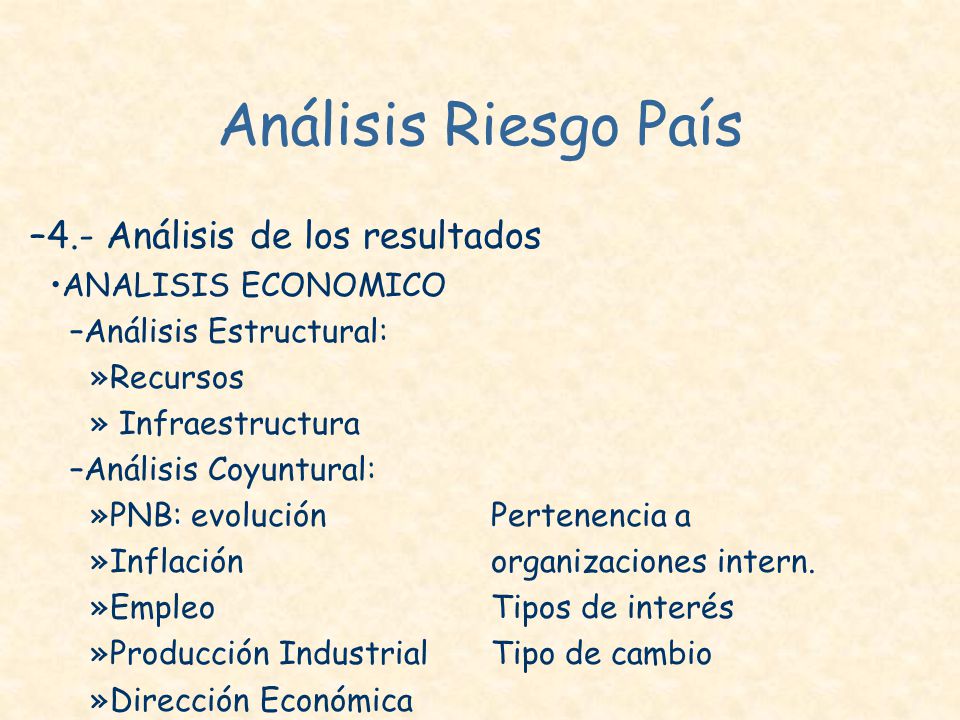 Análisis Riesgo País

–4.- Análisis de los resultados

•ANALISIS ECONOMICO

–Análisis Estructural:

»Recursos

» Infraestructura

–Análisis Coyuntural:

»PNB: evolución

»Inflación

»Empleo

»Producción Industrial

»Dirección Económica

Pertenencia a organizaciones intern.

Tipos de interés

Tipo de cambio